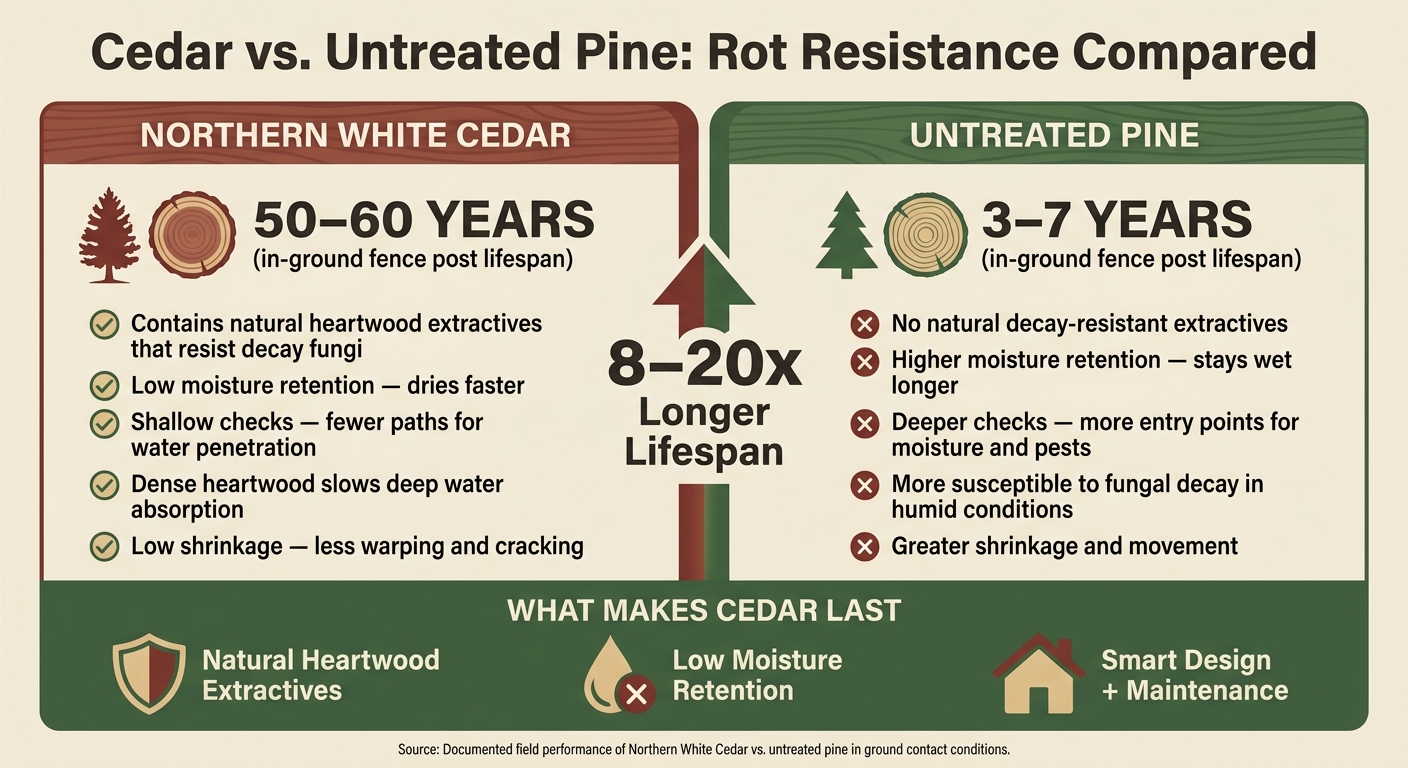 Cedar vs. Untreated Pine: Rot Resistance Compared

NORTHERN WHITE CEDAR

50–60 YEARS
(in-ground fence post lifespan)

Contains natural heartwood extractives that resist decay fungi

Low moisture retention — dries faster

Shallow checks — fewer paths for water penetration

Dense heartwood slows deep water absorption

Low shrinkage — less warping and cracking

8–20x
Longer
Lifespan

UNTREATED PINE

3–7 YEARS
(in-ground fence post lifespan)

No natural decay-resistant extractives

Higher moisture retention — stays wet longer

Deeper checks — more entry points for moisture and pests

More susceptible to fungal decay in humid conditions

Greater shrinkage and movement

WHAT MAKES CEDAR LAST

Natural Heartwood Extractives

Low Moisture Retention

Smart Design + Maintenance

Source: Documented field performance of Northern White Cedar vs. untreated pine in ground contact conditions.